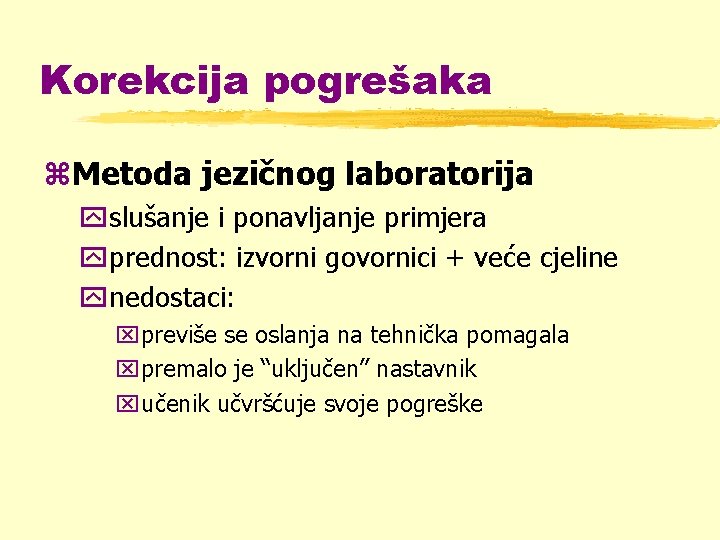 Korekcija pogrešaka

Metoda jezičnog laboratorija
slušanje i ponavljanje primjera
prednost: izvorni govornici + veće cjeline
nedostaci:
previše se oslanja na tehnička pomagala
premalo je “uključen” nastavnik
učenik učvršćuje svoje pogreške